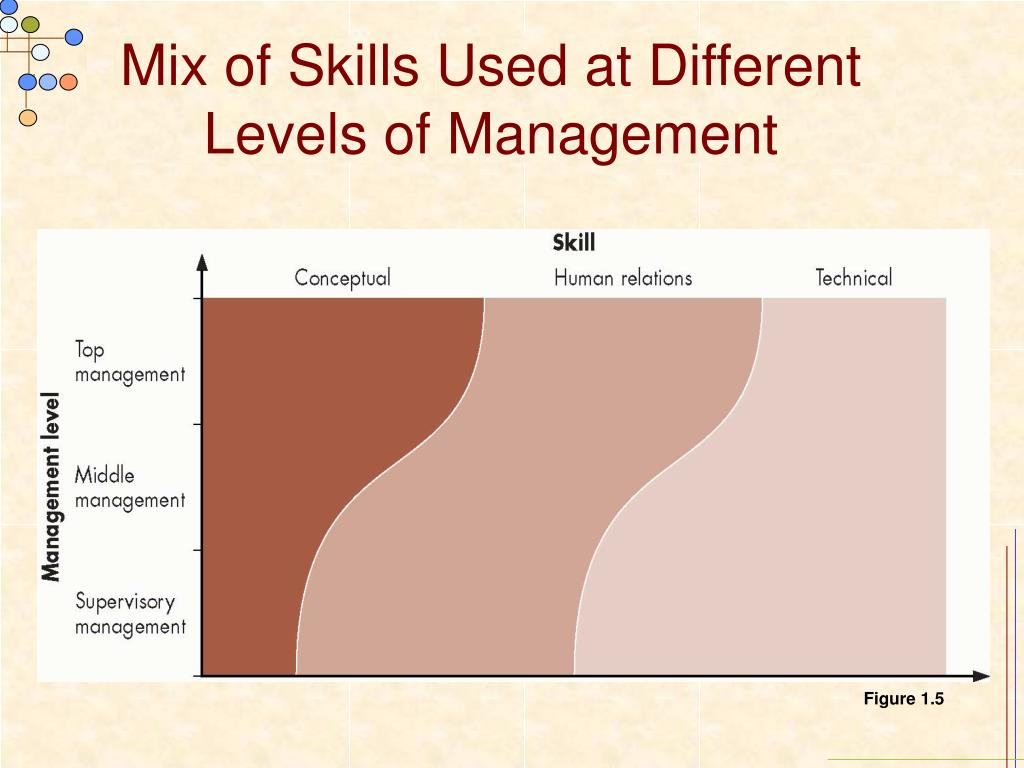 Mix of Skills Used at Different Levels of Management

Skill

Conceptual

Human relations

Technical

Management level

Top management

Middle management

Supervisory management

Figure 1.5